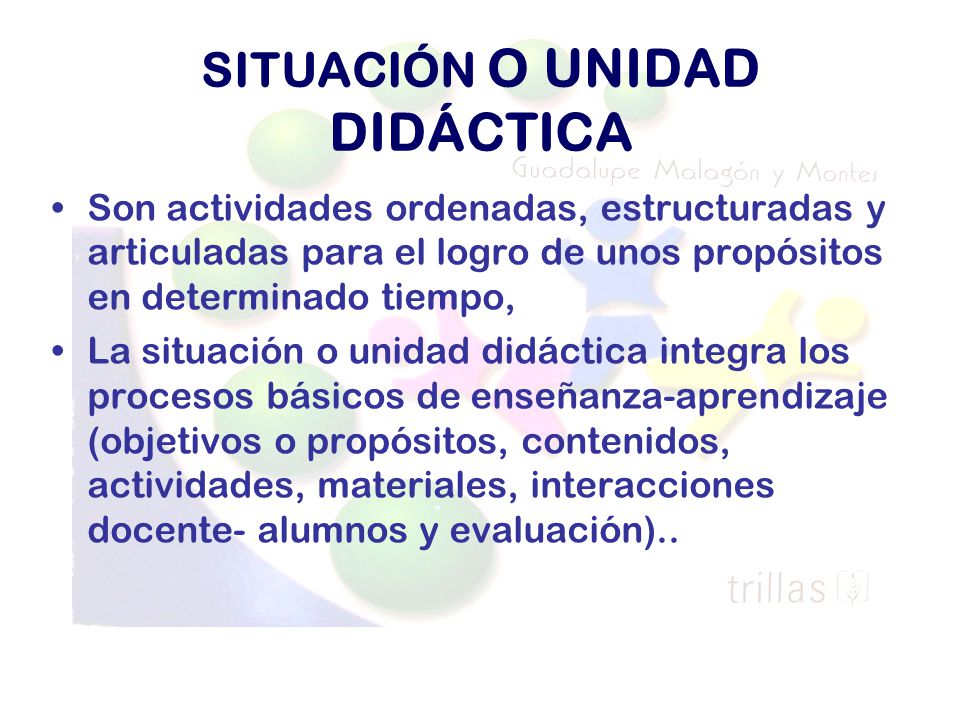 SITUACIÓN O UNIDAD DIDÁCTICA

Guadalupe Malagón y Montes

• Son actividades ordenadas, estructuradas y articuladas para el logro de unos propósitos en determinado tiempo,

• La situación o unidad didáctica integra los procesos básicos de enseñanza-aprendizaje (objetivos o propósitos, contenidos, actividades, materiales, interacciones docente- alumnos y evaluación)..

trillas